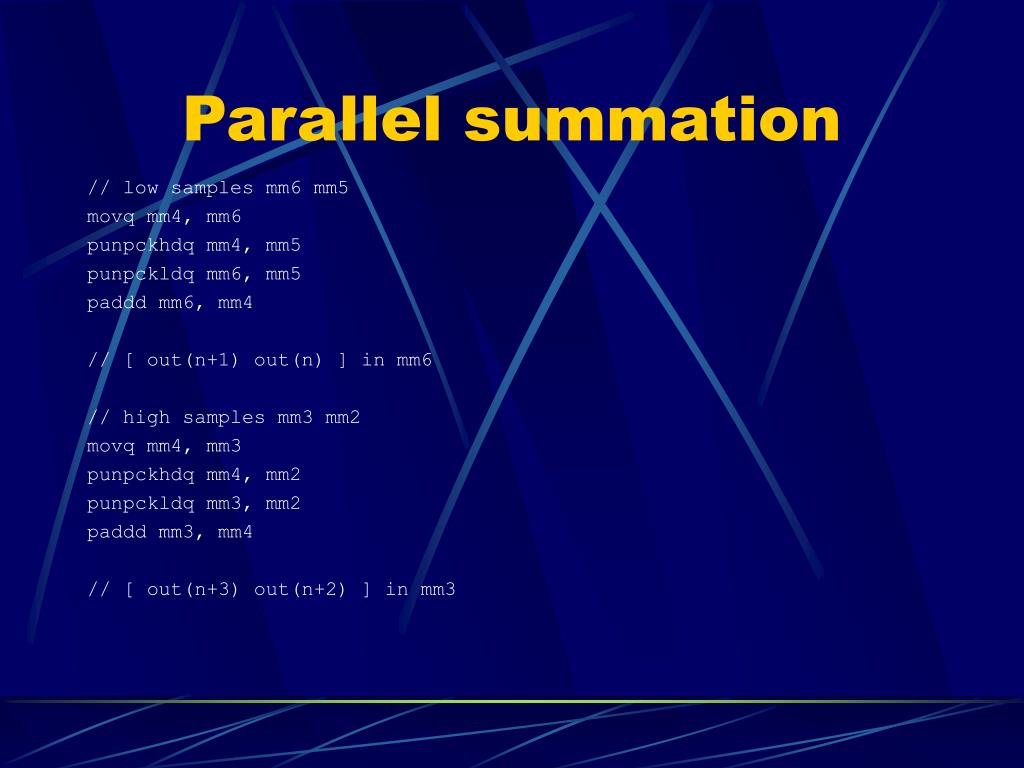 Parallel summation

// low samples mm6 mm5
movq mm4, mm6
punpckhdq mm4, mm5
punpckldq mm6, mm5
paddd mm6, mm4

// [ out(n+1) out(n) ] in mm6

// high samples mm3 mm2
movq mm4, mm3
punpckhdq mm4, mm2
punpckldq mm3, mm2
paddd mm3, mm4

// [ out(n+3) out(n+2) ] in mm3